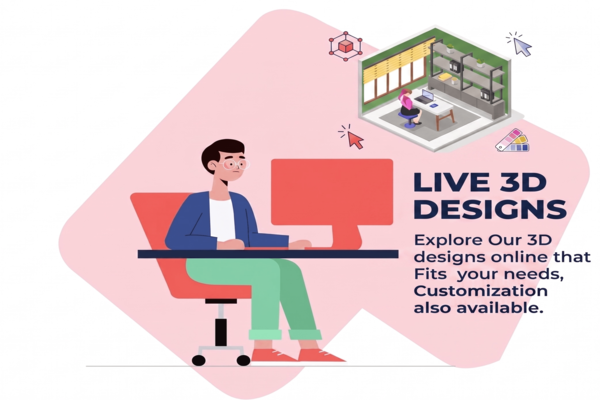 LIVE 3D DESIGNS

Explore Our 3D designs online that Fits your needs, Customization also available.